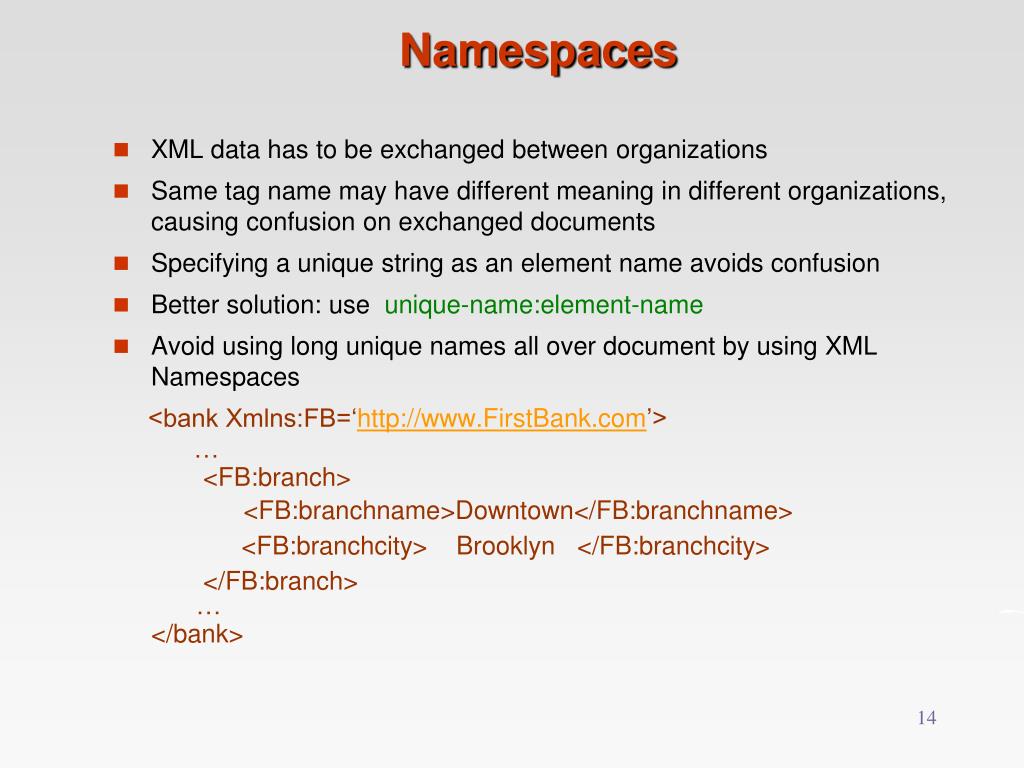 Namespaces

XML data has to be exchanged between organizations

Same tag name may have different meaning in different organizations, causing confusion on exchanged documents

Specifying a unique string as an element name avoids confusion

Better solution: use unique-name:element-name

Avoid using long unique names all over document by using XML Namespaces

<bank Xmlns:FB=‘http://www.FirstBank.com’>
…
<FB:branch>
<FB:branchname>Downtown</FB:branchname>
<FB:branchcity> Brooklyn </FB:branchcity>
</FB:branch>
…
</bank>

14